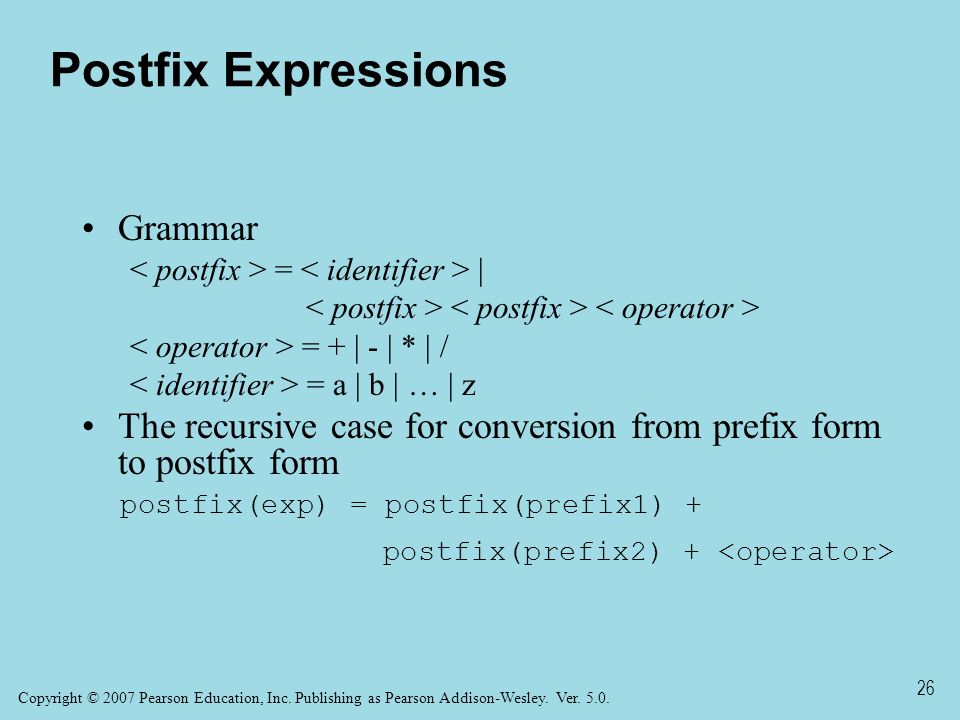 Postfix Expressions

• Grammar
< postfix > = < identifier > |
< postfix > < postfix > < operator >
< operator > = + | - | * | /
< identifier > = a | b | … | z

• The recursive case for conversion from prefix form to postfix form
postfix(exp) = postfix(prefix1) +
postfix(prefix2) + <operator>

Copyright © 2007 Pearson Education, Inc. Publishing as Pearson Addison-Wesley. Ver. 5.0.

26